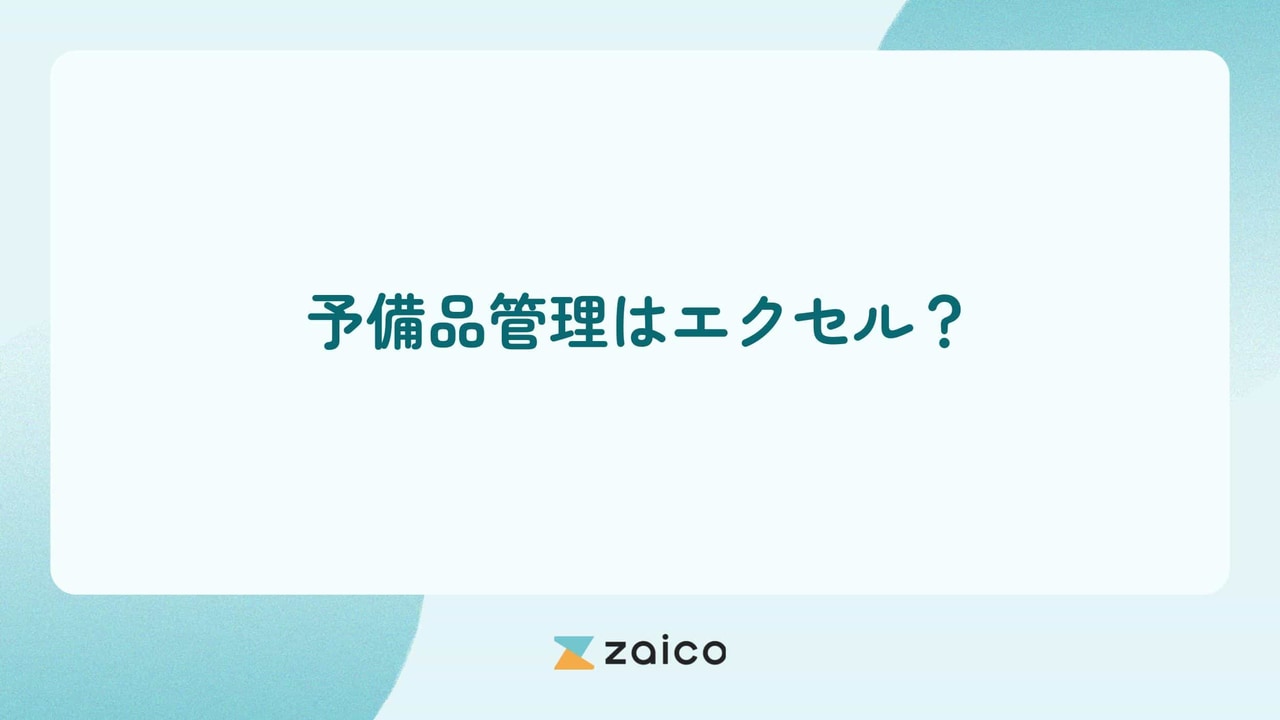 予備品管理はエクセル？

zaico